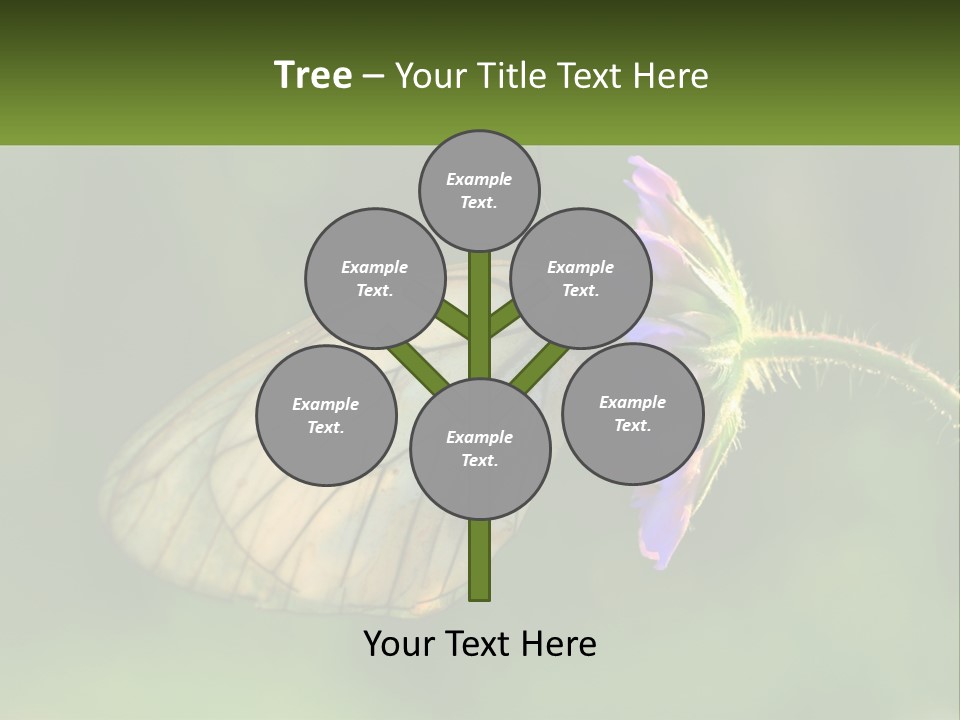 Tree – Your Title Text Here

Example Text.

Example Text.

Example Text.

Example Text.

Example Text.

Example Text.

Your Text Here